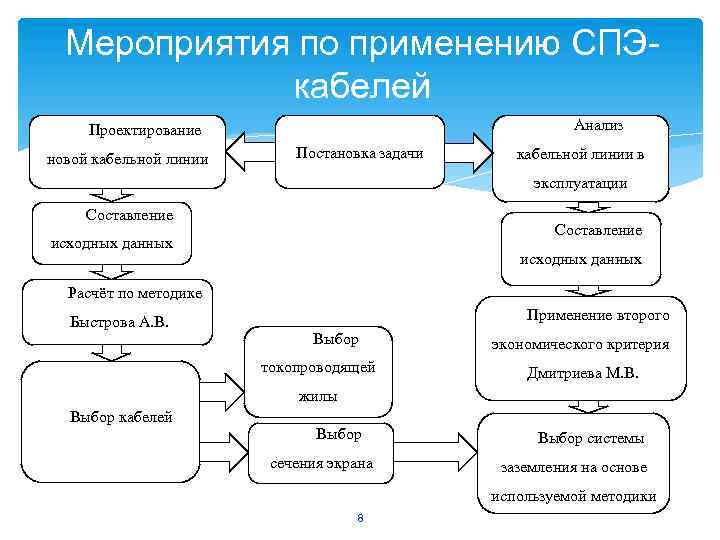 Мероприятия по применению СПЭ-кабелей

Проектирование новой кабельной линии

Постановка задачи

Анализ кабельной линии в эксплуатации

Составление исходных данных

Составление исходных данных

Расчёт по методике Быстрова А.В.

Применение второго экономического критерия Дмитриева М.В.

Выбор кабелей

Выбор токопроводящей жилы

Выбор сечения экрана

Выбор системы заземления на основе используемой методики

8